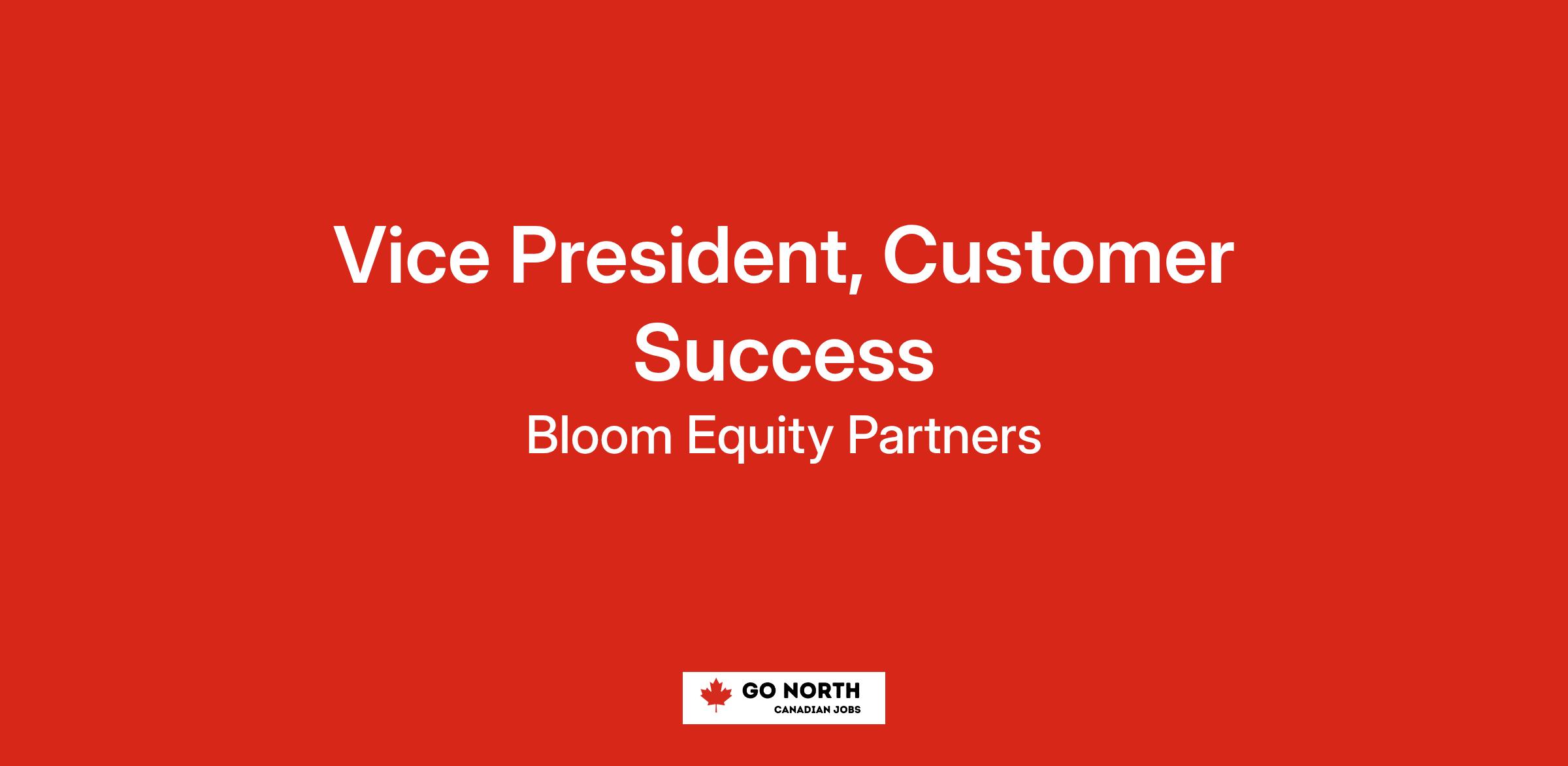 Vice President, Customer Success

Bloom Equity Partners

GO NORTH
CANADIAN JOBS